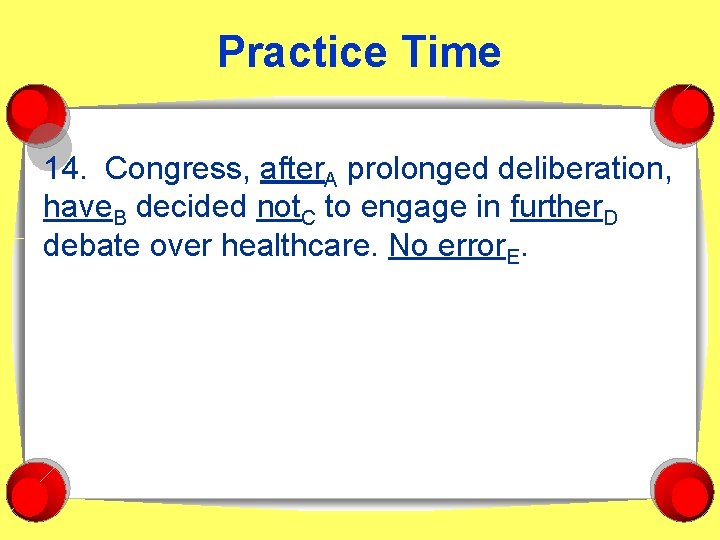 Practice Time

14. Congress, after$_A$ prolonged deliberation, have$_B$ decided not$_C$ to engage in further$_D$ debate over healthcare. No error$_E$.